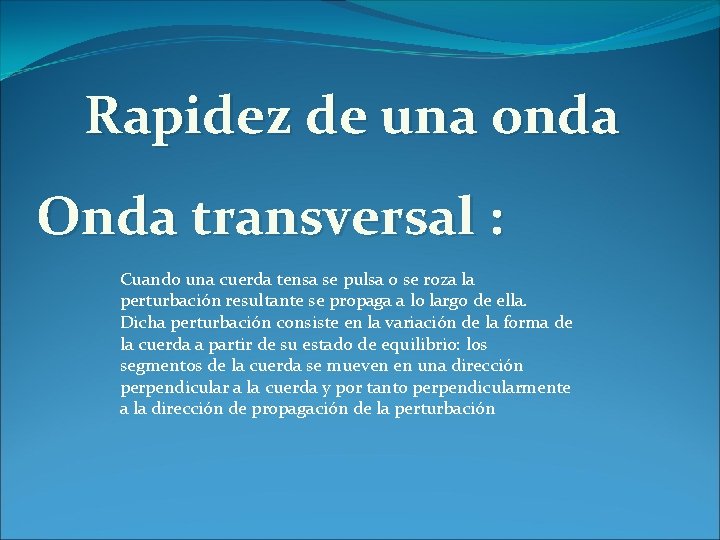 Rapidez de una onda

Onda transversal :

Cuando una cuerda tensa se pulsa o se roza la perturbación resultante se propaga a lo largo de ella. Dicha perturbación consiste en la variación de la forma de la cuerda a partir de su estado de equilibrio: los segmentos de la cuerda se mueven en una dirección perpendicular a la cuerda y por tanto perpendicularmente a la dirección de propagación de la perturbación